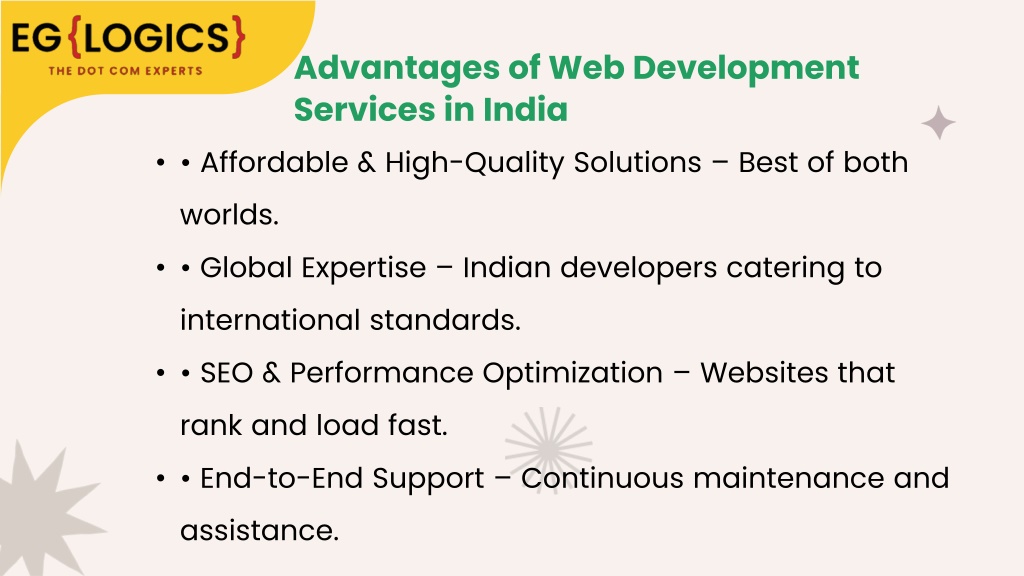 EG{LOGICS}
THE DOT COM EXPERTS

Advantages of Web Development Services in India

• • Affordable & High-Quality Solutions – Best of both worlds.
• • Global Expertise – Indian developers catering to international standards.
• • SEO & Performance Optimization – Websites that rank and load fast.
• • End-to-End Support – Continuous maintenance and assistance.